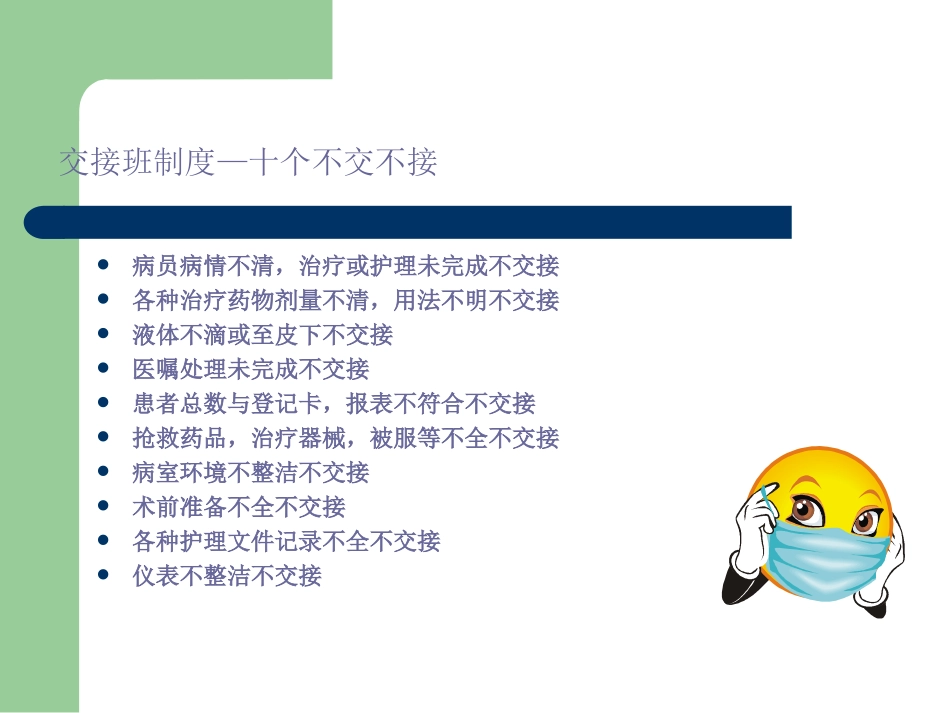 交接班制度—十个不交不接

- 病员病情不清，治疗或护理未完成不交接
- 各种治疗药物剂量不清，用法不明不交接
- 液体不滴或至皮下不交接
- 医嘱处理未完成不交接
- 患者总数与登记卡，报表不符合不交接
- 抢救药品，治疗器械，被服等不全不交接
- 病室环境不整洁不交接
- 术前准备不全不交接
- 各种护理文件记录不全不交接
- 仪表不整洁不交接